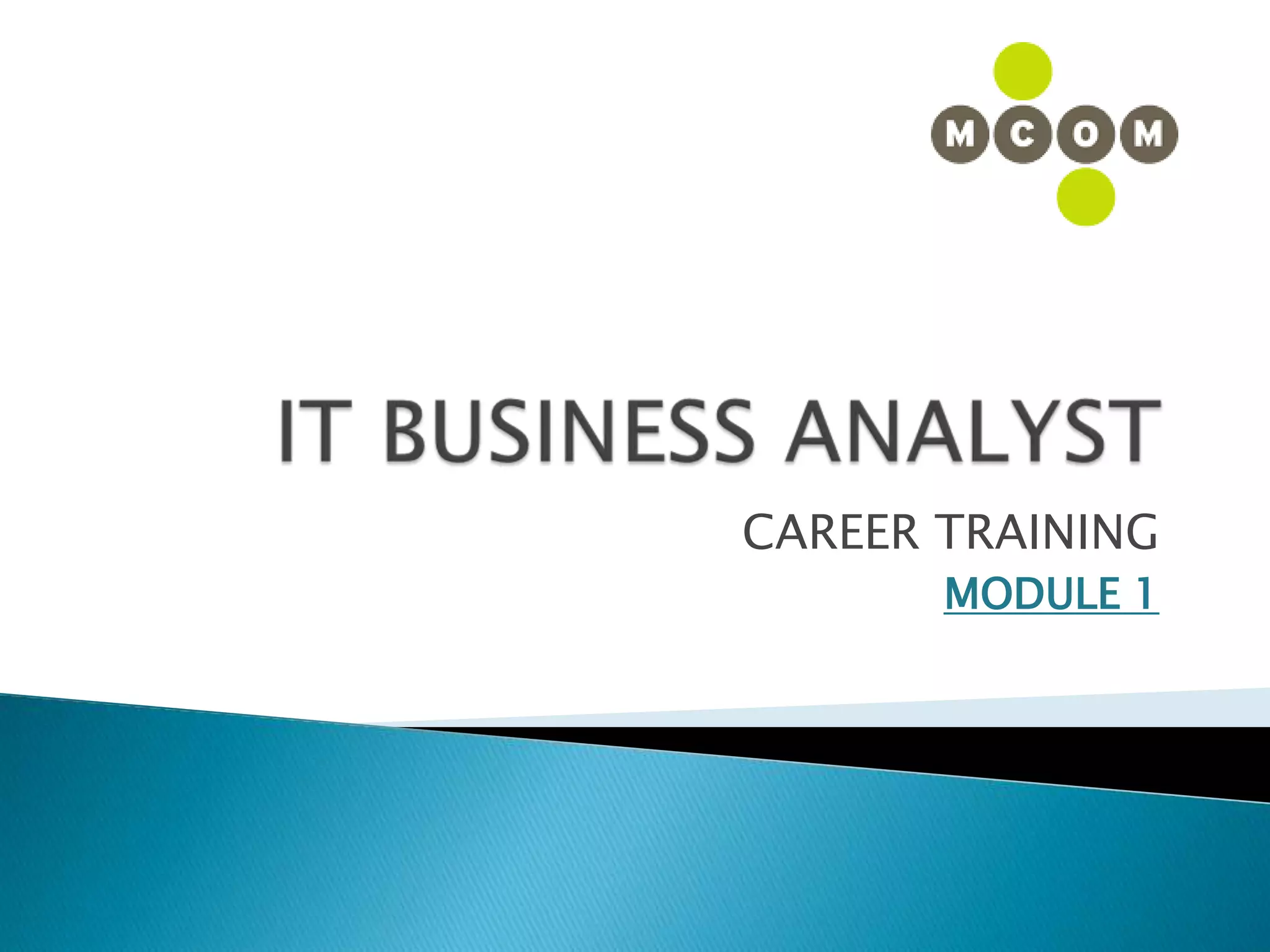 MCOM

IT BUSINESS ANALYST

CAREER TRAINING
MODULE 1